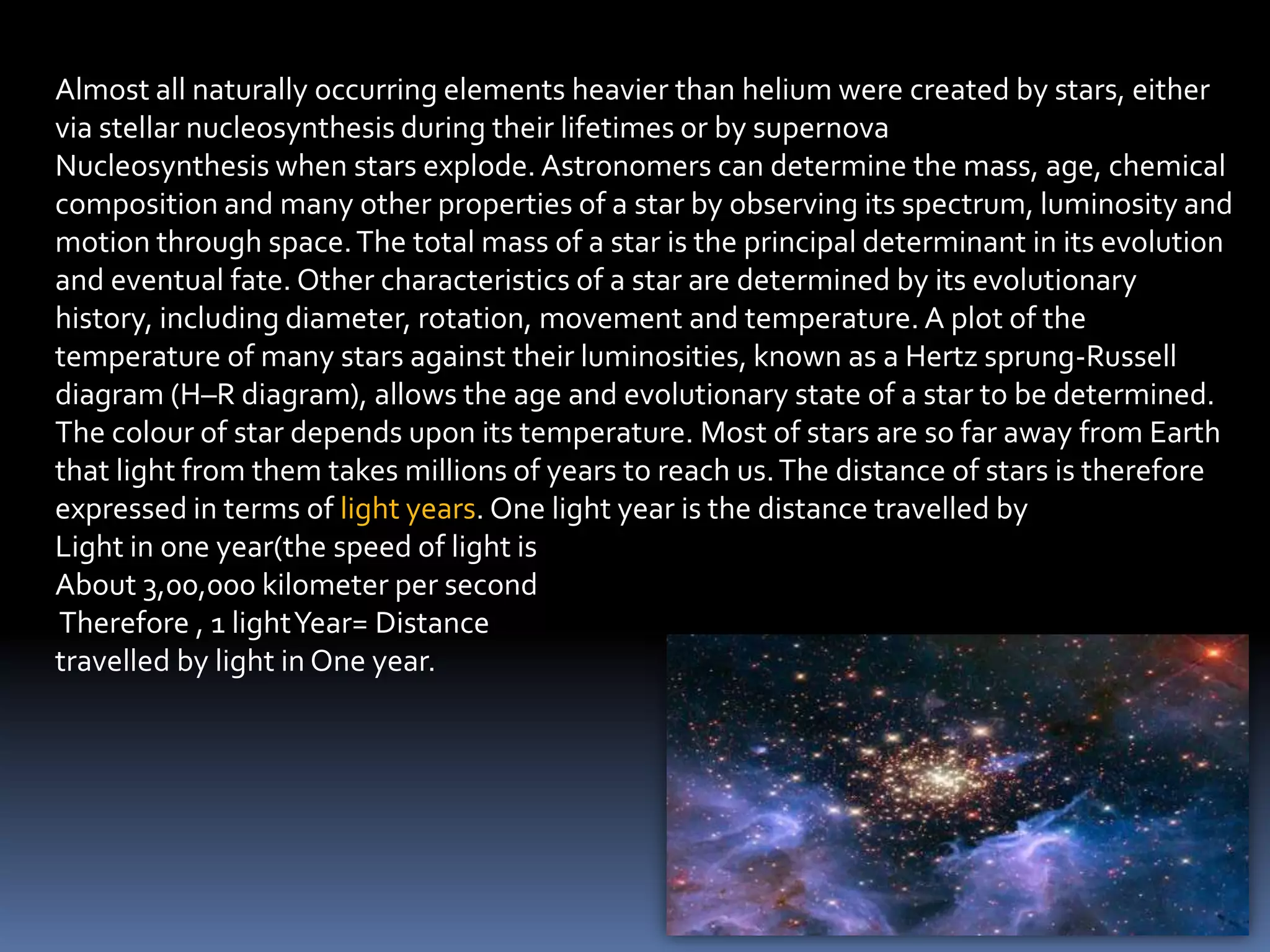 Almost all naturally occurring elements heavier than helium were created by stars, either via stellar nucleosynthesis during their lifetimes or by supernova Nucleosynthesis when stars explode. Astronomers can determine the mass, age, chemical composition and many other properties of a star by observing its spectrum, luminosity and motion through space. The total mass of a star is the principal determinant in its evolution and eventual fate. Other characteristics of a star are determined by its evolutionary history, including diameter, rotation, movement and temperature. A plot of the temperature of many stars against their luminosities, known as a Hertz sprung-Russell diagram (H–R diagram), allows the age and evolutionary state of a star to be determined. The colour of star depends upon its temperature. Most of stars are so far away from Earth that light from them takes millions of years to reach us. The distance of stars is therefore expressed in terms of light years. One light year is the distance travelled by Light in one year(the speed of light is About 3,00,000 kilometer per second Therefore , 1 light Year= Distance travelled by light in One year.